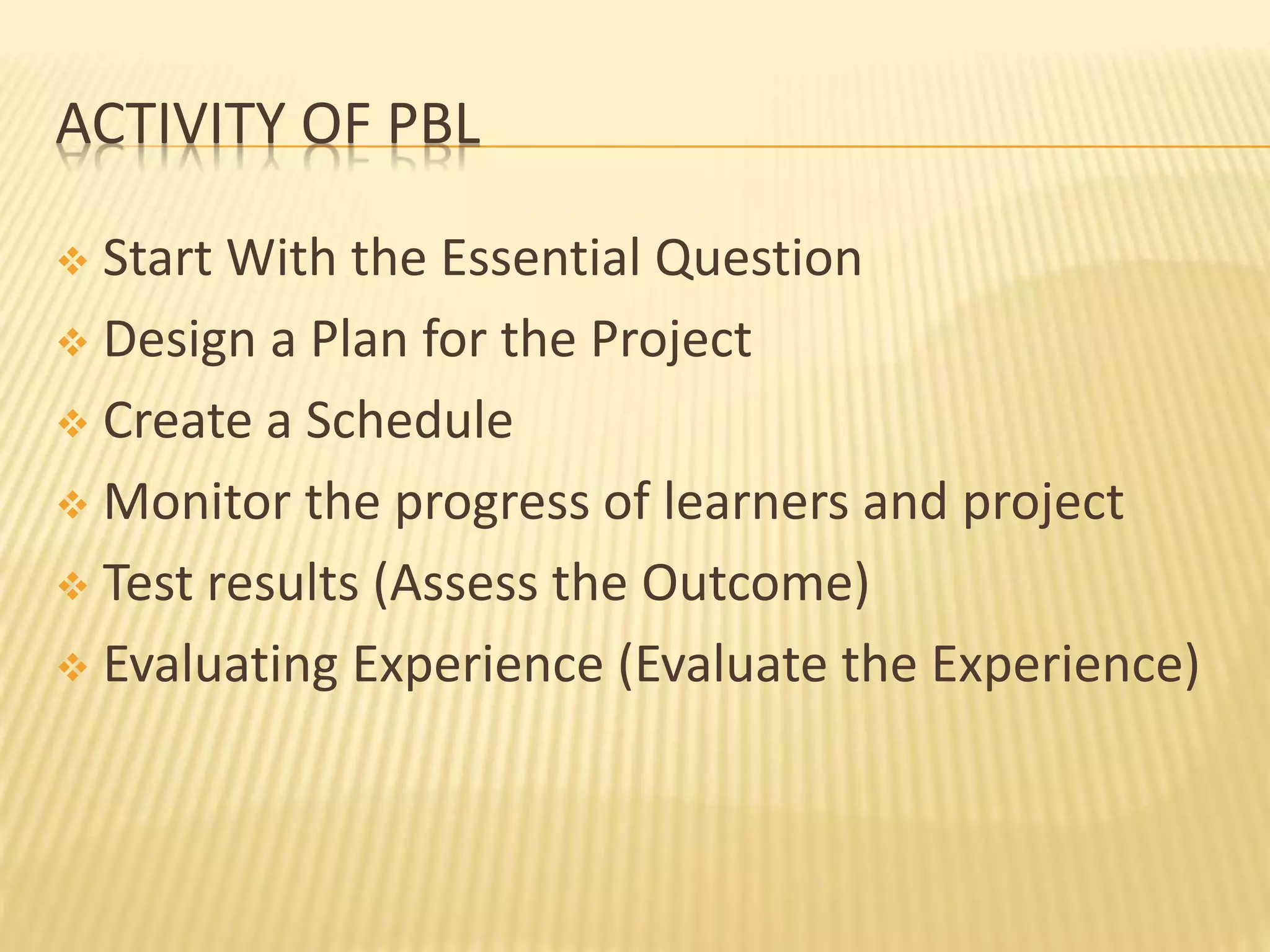 ACTIVITY OF PBL

❖ Start With the Essential Question
❖ Design a Plan for the Project
❖ Create a Schedule
❖ Monitor the progress of learners and project
❖ Test results (Assess the Outcome)
❖ Evaluating Experience (Evaluate the Experience)